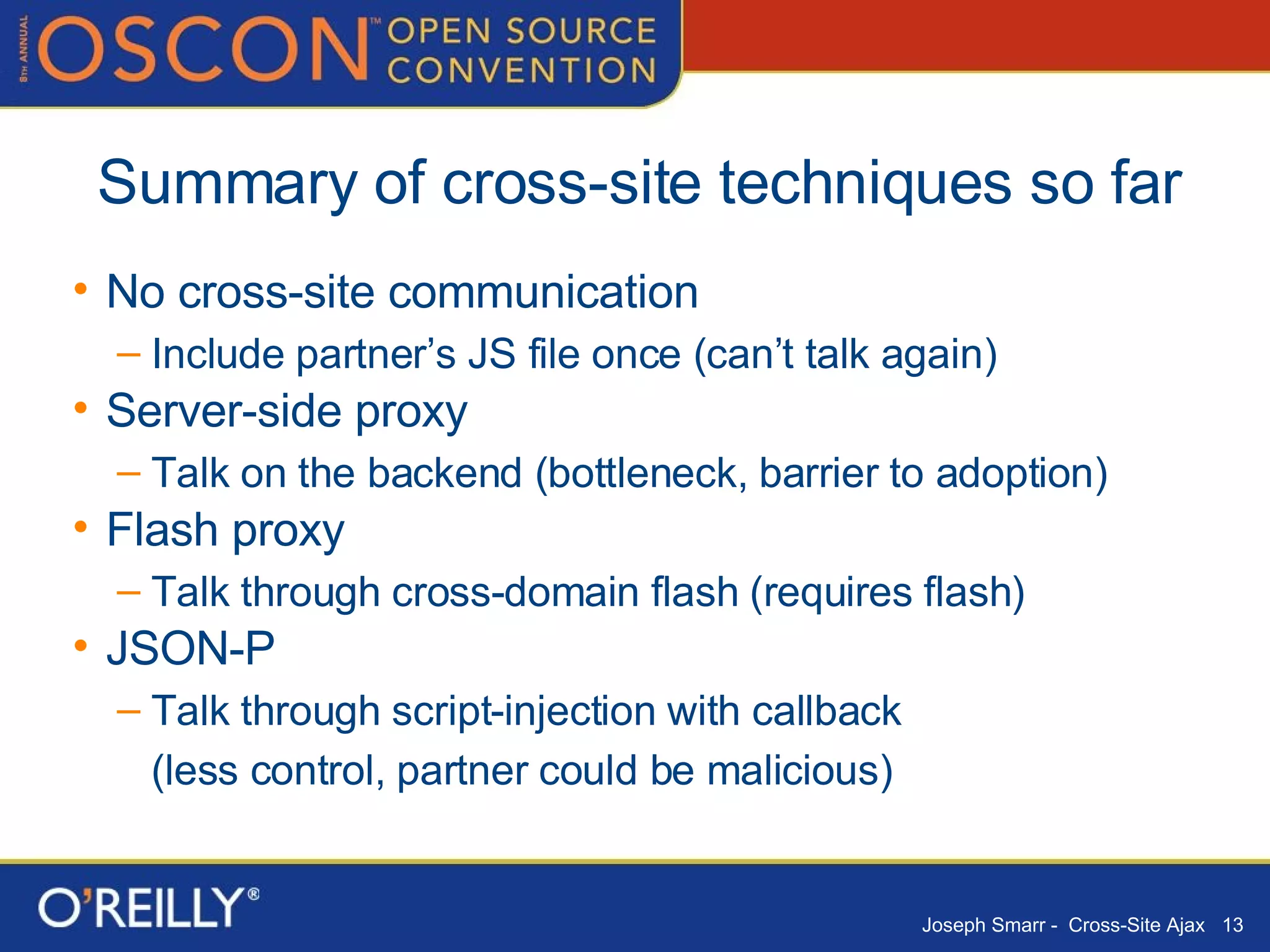 8TH ANNUAL OSCON™ OPEN SOURCE CONVENTION

Summary of cross-site techniques so far

• No cross-site communication
– Include partner's JS file once (can't talk again)
• Server-side proxy
– Talk on the backend (bottleneck, barrier to adoption)
• Flash proxy
– Talk through cross-domain flash (requires flash)
• JSON-P
– Talk through script-injection with callback (less control, partner could be malicious)

O'REILLY®

Joseph Smarr - Cross-Site Ajax 13